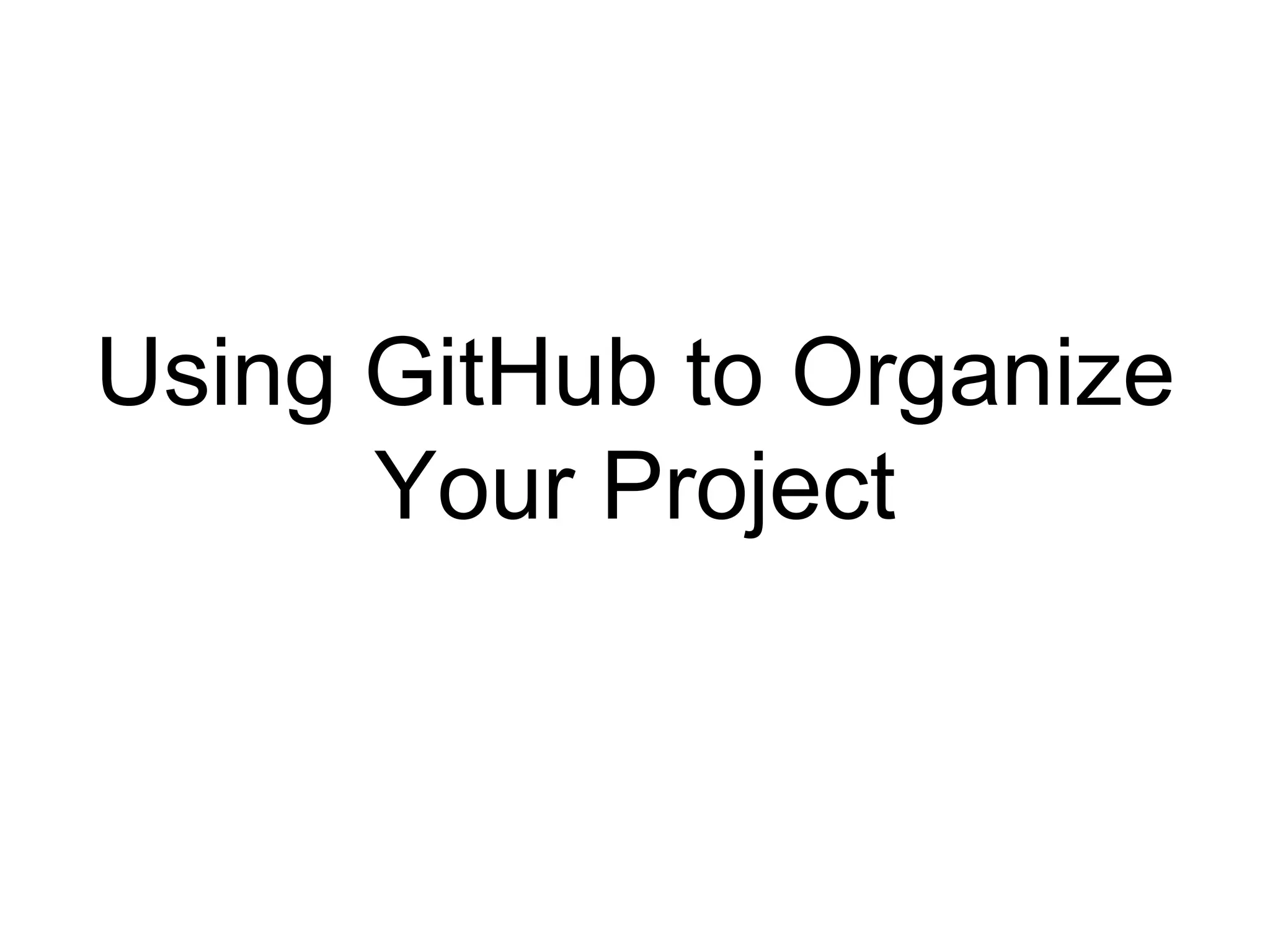 Using GitHub to Organize Your Project